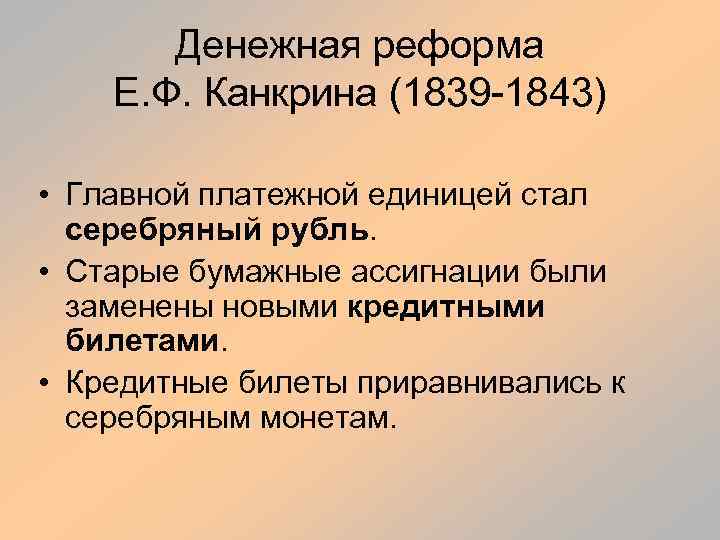 Денежная реформа
Е.Ф. Канкрина (1839-1843)

• Главной платежной единицей стал серебряный рубль.
• Старые бумажные ассигнации были заменены новыми кредитными билетами.
• Кредитные билеты приравнивались к серебряным монетам.